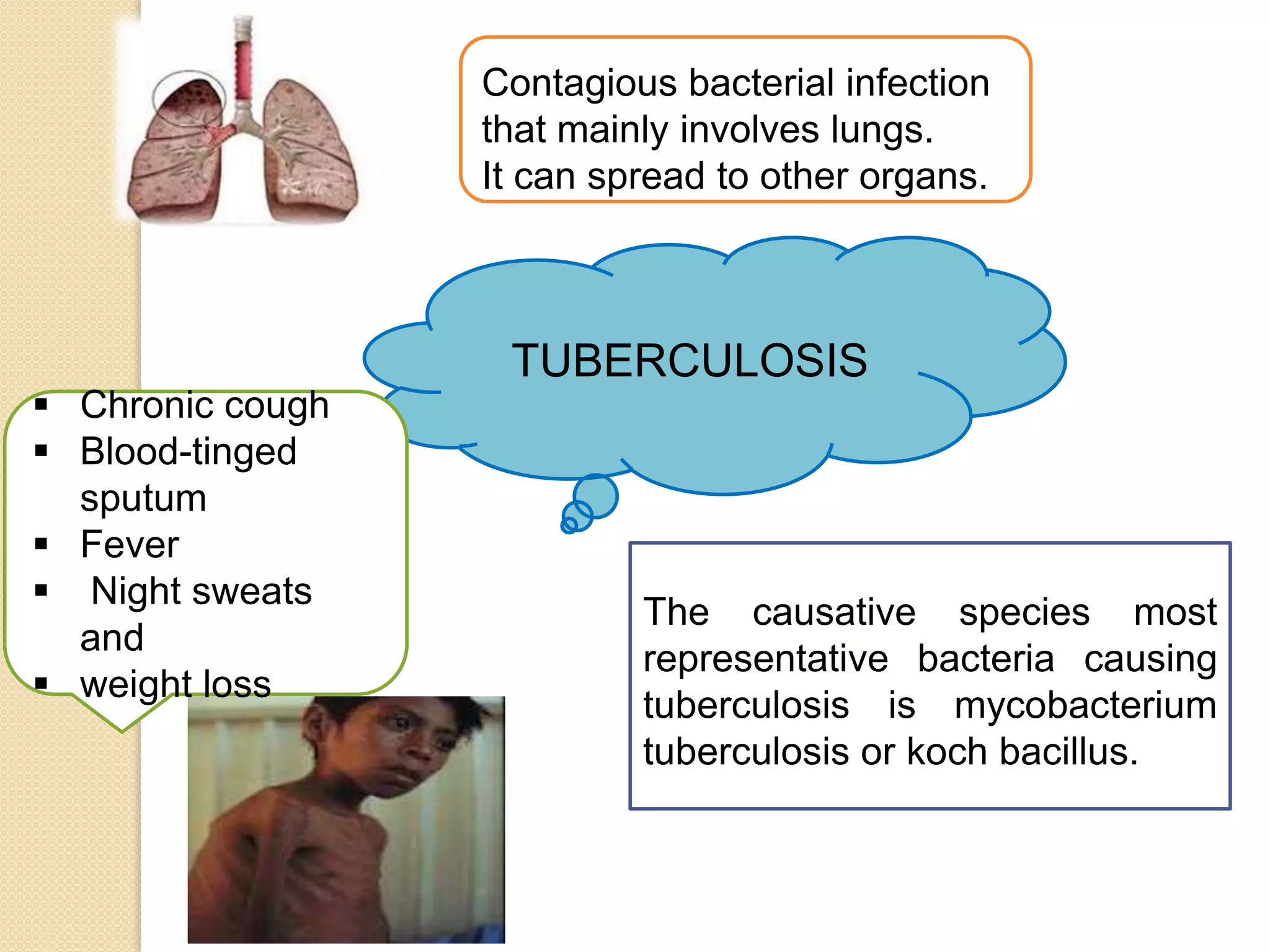 Contagious bacterial infection that mainly involves lungs.
It can spread to other organs.

TUBERCULOSIS

▪ Chronic cough
▪ Blood-tinged sputum
▪ Fever
▪ Night sweats and
▪ weight loss

The causative species most representative bacteria causing tuberculosis is mycobacterium tuberculosis or koch bacillus.